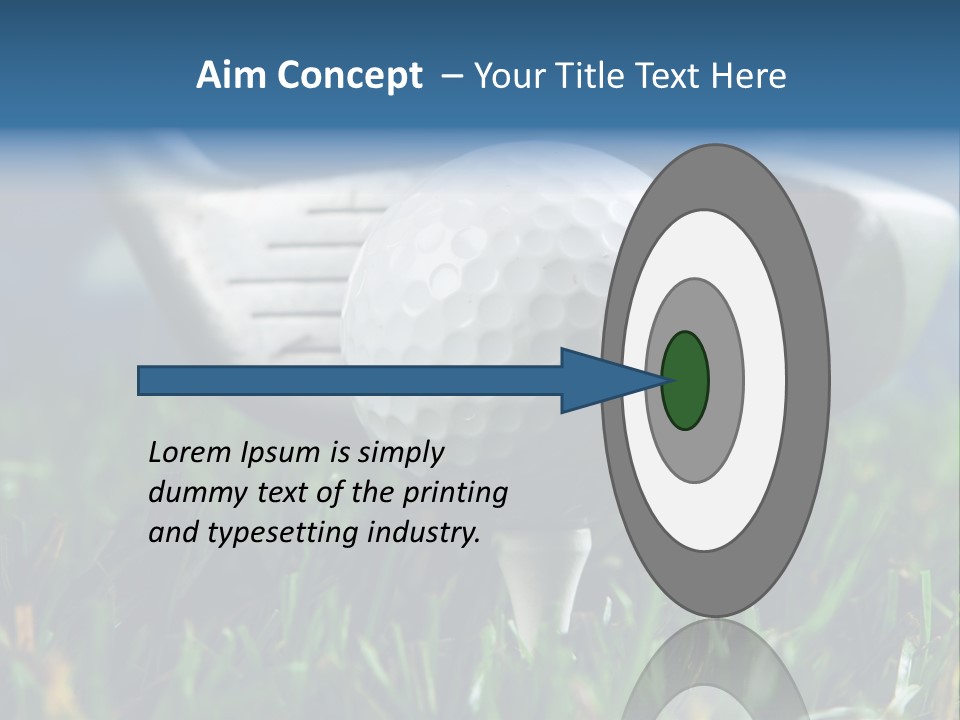 Aim Concept – Your Title Text Here

Lorem Ipsum is simply dummy text of the printing and typesetting industry.